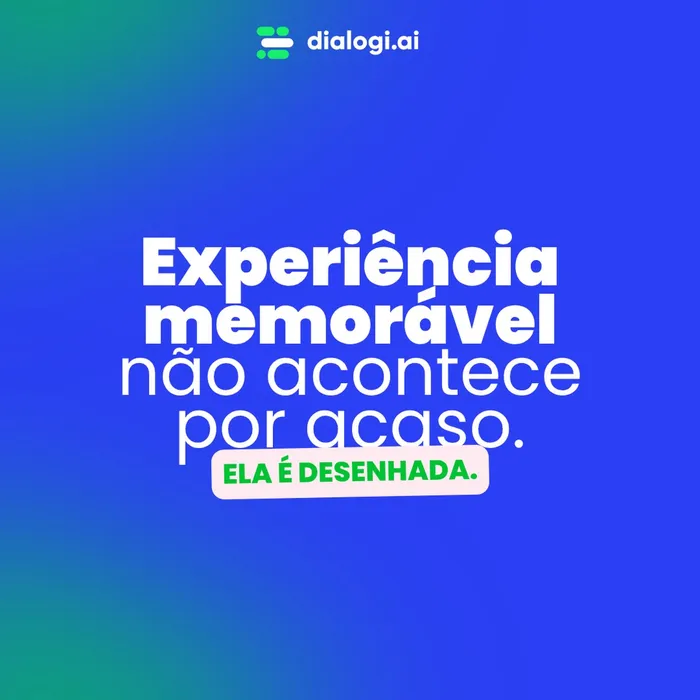 dialogi.ai

Experiência memorável não acontece por acaso.

ELA É DESENHADA.